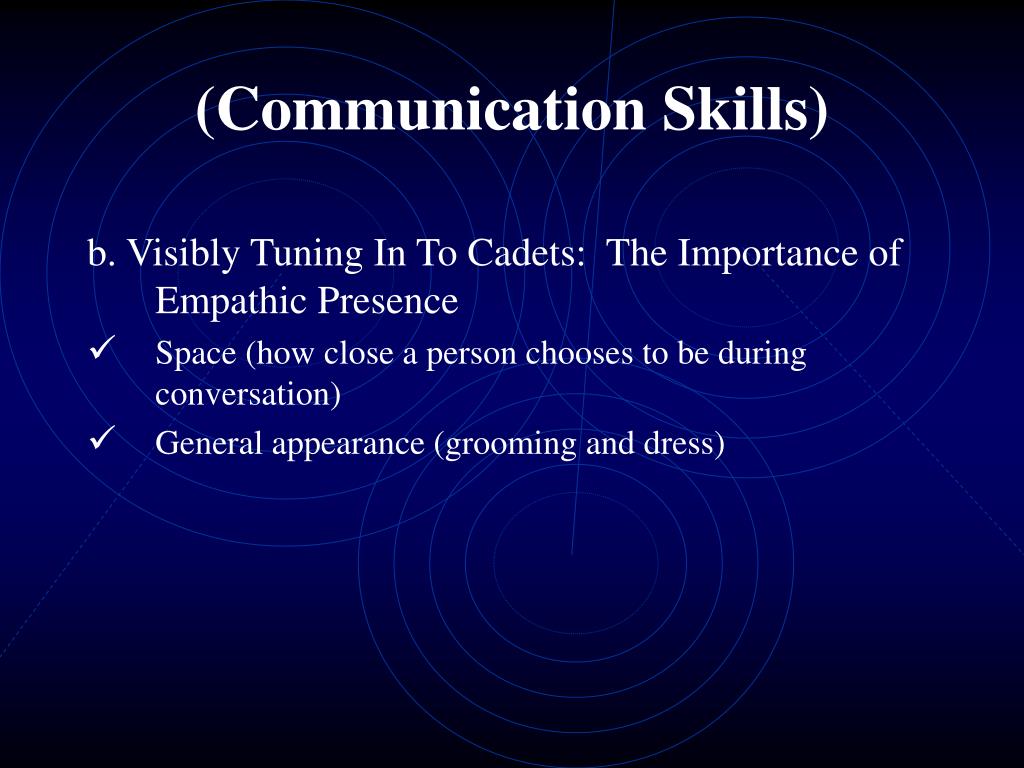 (Communication Skills)

b. Visibly Tuning In To Cadets: The Importance of Empathic Presence

✓ Space (how close a person chooses to be during conversation)

✓ General appearance (grooming and dress)